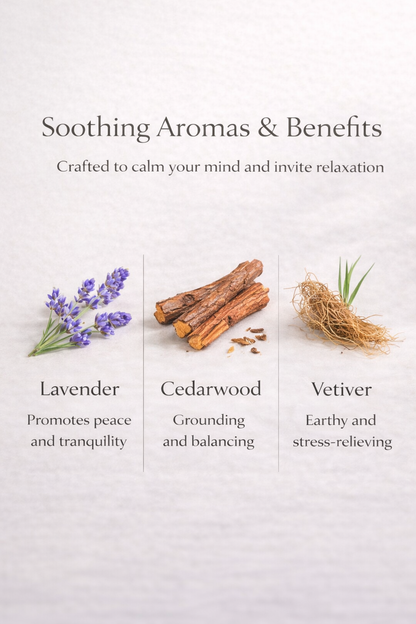 Soothing Aromas & Benefits

Crafted to calm your mind and invite relaxation

Lavender

Promotes peace and tranquility

Cedarwood

Grounding and balancing

Vetiver

Earthy and stress-relieving